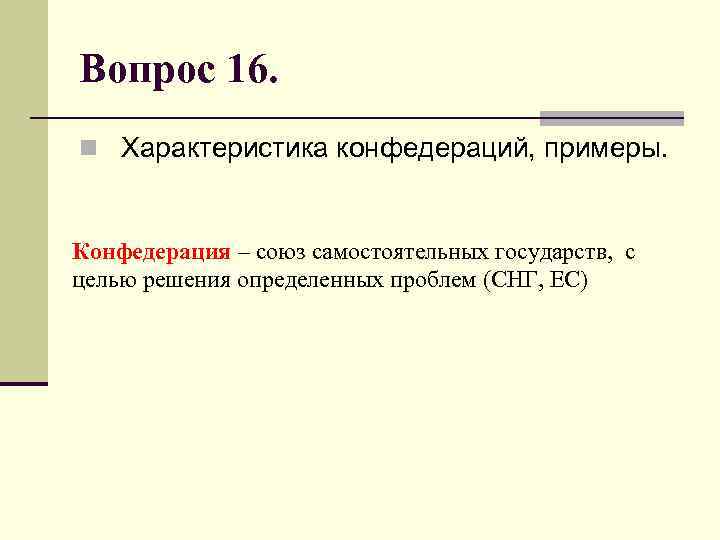 Вопрос 16.

Характеристика конфедераций, примеры.

Конфедерация – союз самостоятельных государств, с целью решения определенных проблем (СНГ, ЕС)